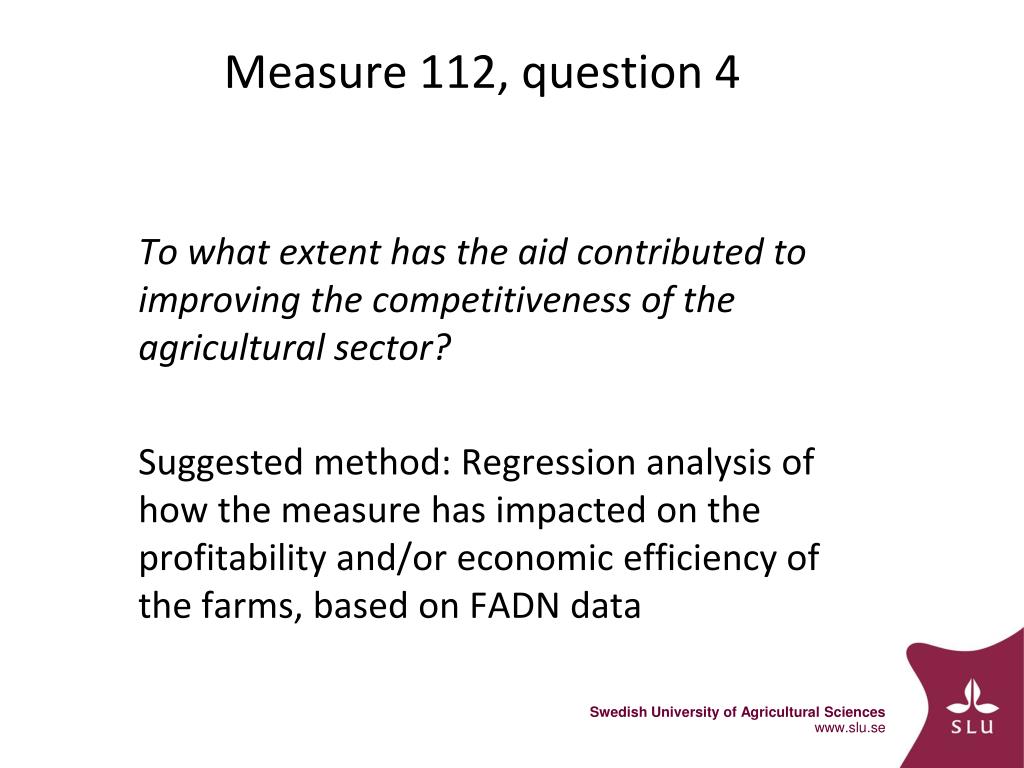 Measure 112, question 4

To what extent has the aid contributed to improving the competitiveness of the agricultural sector?

Suggested method: Regression analysis of how the measure has impacted on the profitability and/or economic efficiency of the farms, based on FADN data

Swedish University of Agricultural Sciences
www.slu.se

SLU